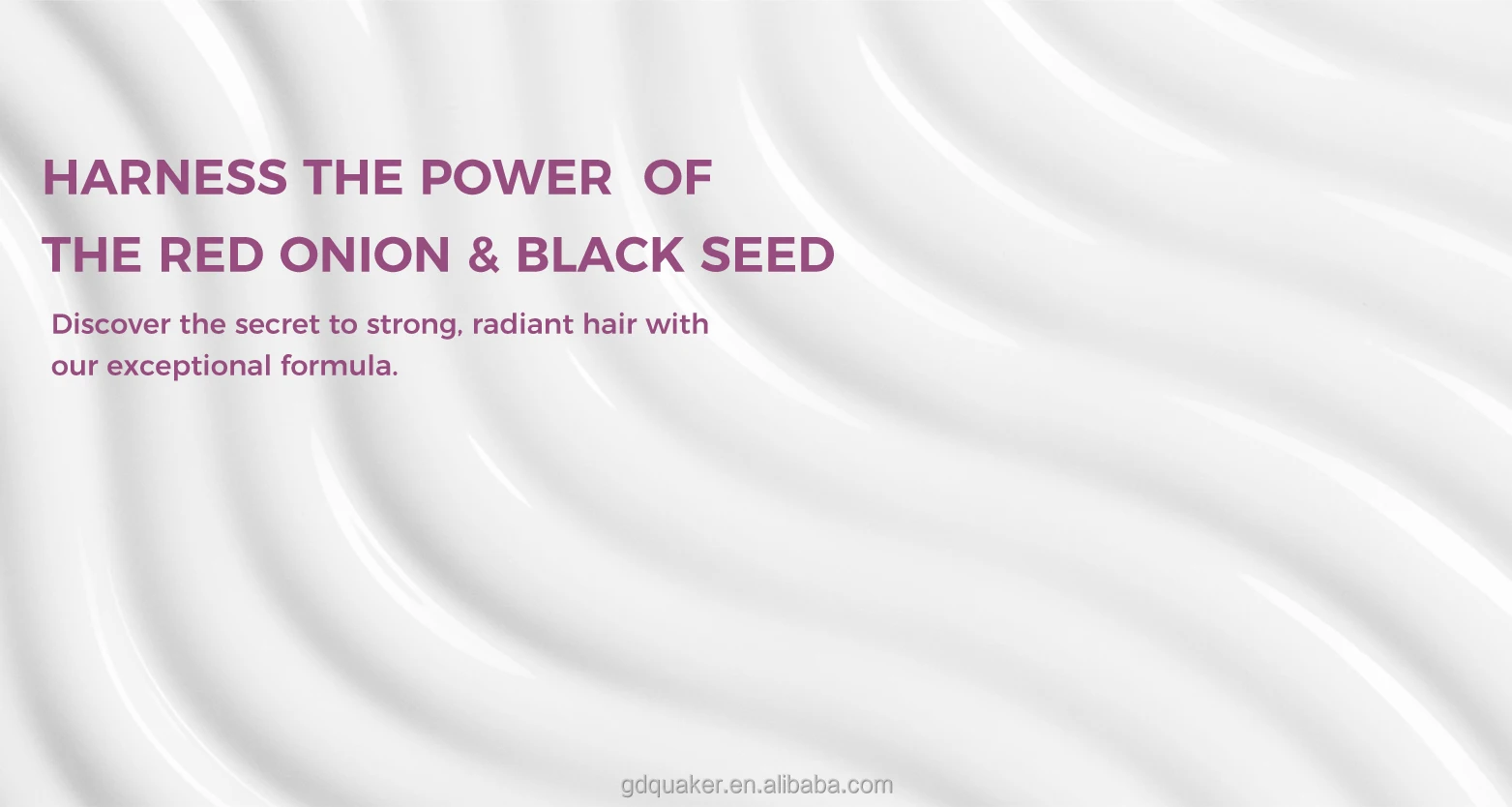 HARNESS THE POWER OF
THE RED ONION & BLACK SEED

Discover the secret to strong, radiant hair with our exceptional formula.

gdquaker.en.alibaba.com